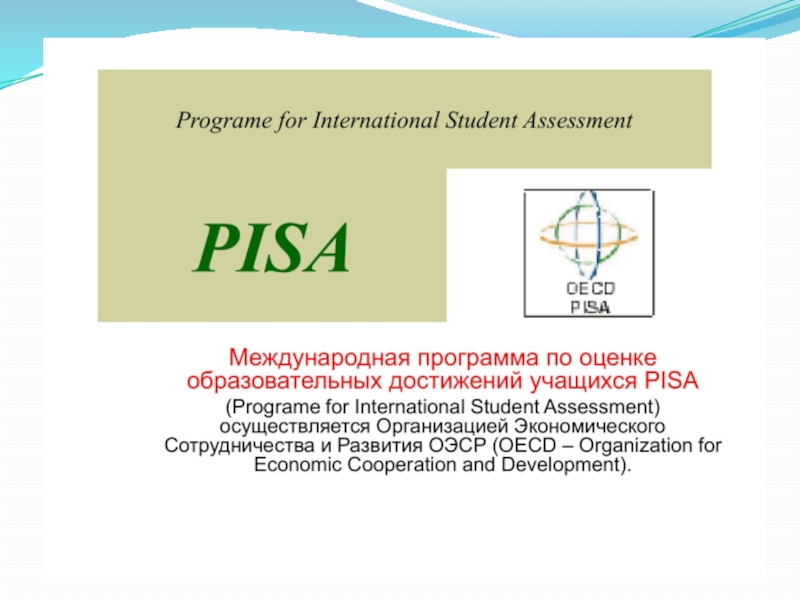 Programe for International Student Assessment

PISA

OECD
PISA

Международная программа по оценке образовательных достижений учащихся PISA

(Programe for International Student Assessment) осуществляется Организацией Экономического Сотрудничества и Развития ОЭСР (OECD – Organization for Economic Cooperation and Development).